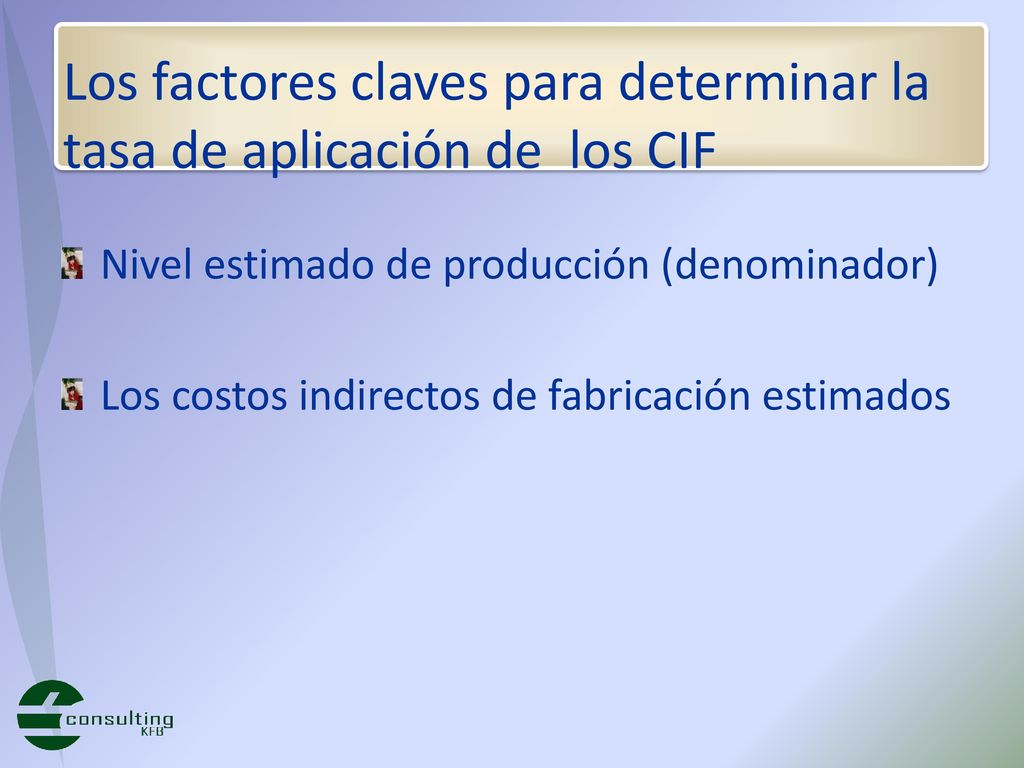 Los factores claves para determinar la tasa de aplicación de los CIF

Nivel estimado de producción (denominador)

Los costos indirectos de fabricación estimados

consulting
KFB